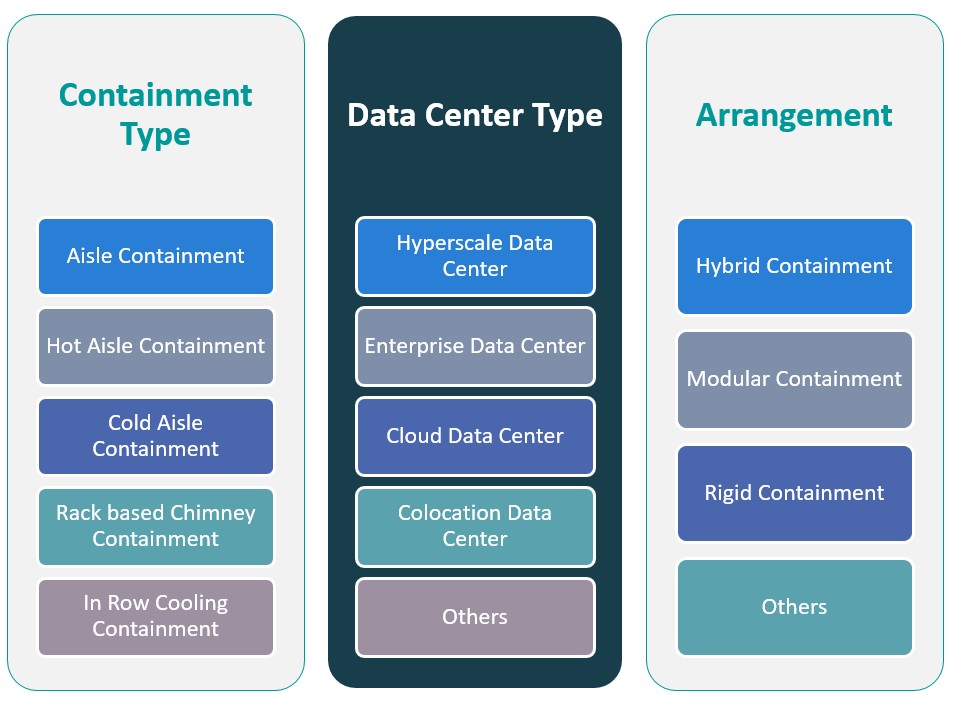 Containment Type

Aisle Containment

Hot Aisle Containment

Cold Aisle Containment

Rack based Chimney Containment

In Row Cooling Containment

Data Center Type

Hyperscale Data Center

Enterprise Data Center

Cloud Data Center

Colocation Data Center

Others

Arrangement

Hybrid Containment

Modular Containment

Rigid Containment

Others